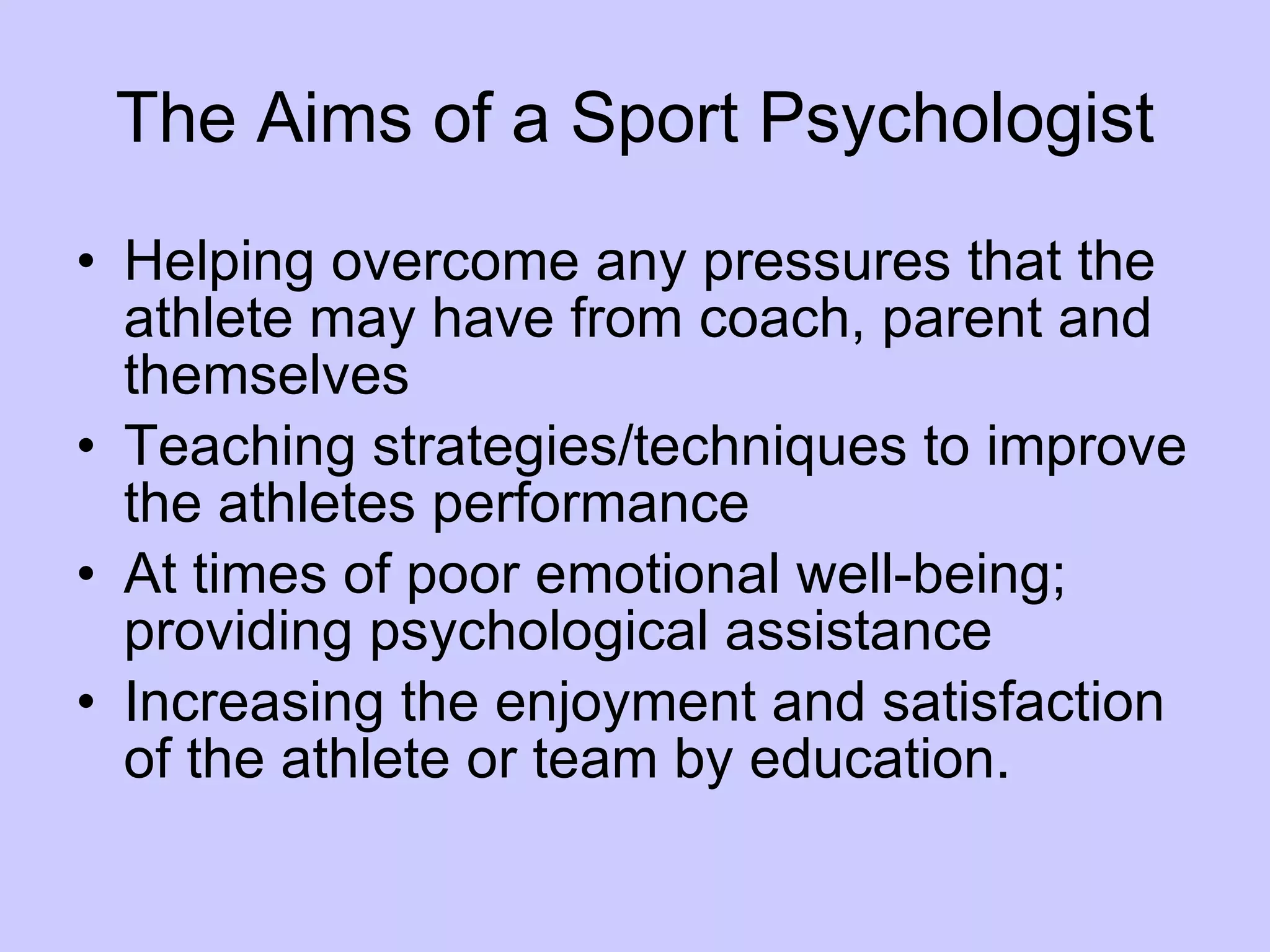 The Aims of a Sport Psychologist

• Helping overcome any pressures that the athlete may have from coach, parent and themselves
• Teaching strategies/techniques to improve the athletes performance
• At times of poor emotional well-being; providing psychological assistance
• Increasing the enjoyment and satisfaction of the athlete or team by education.